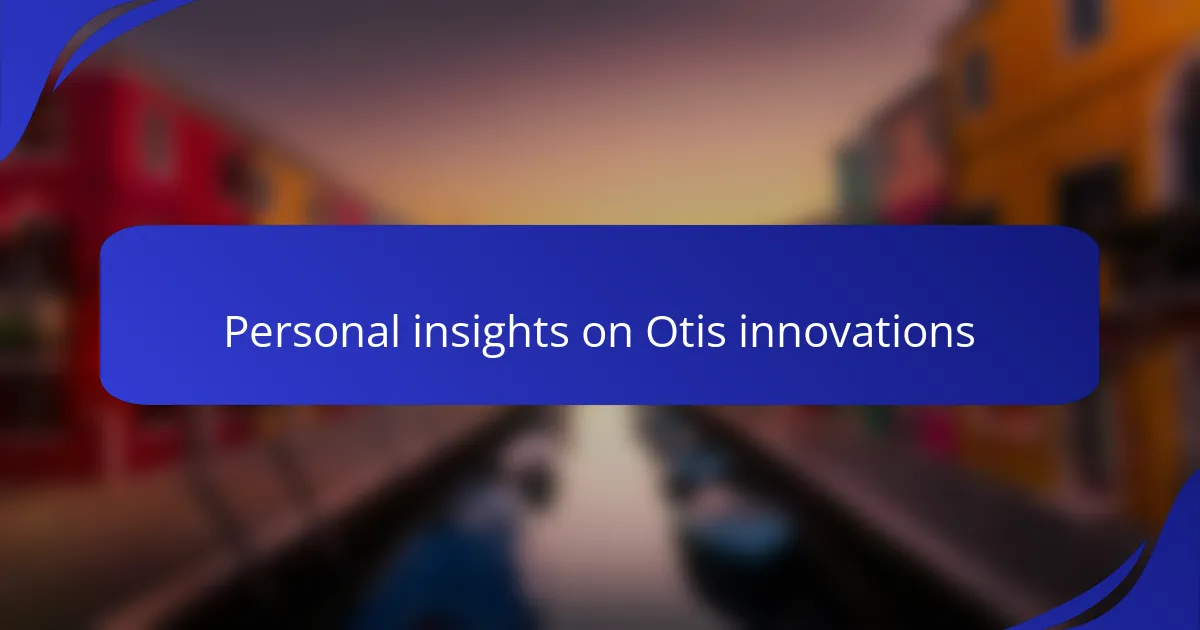 Personal insights on Otis innovations